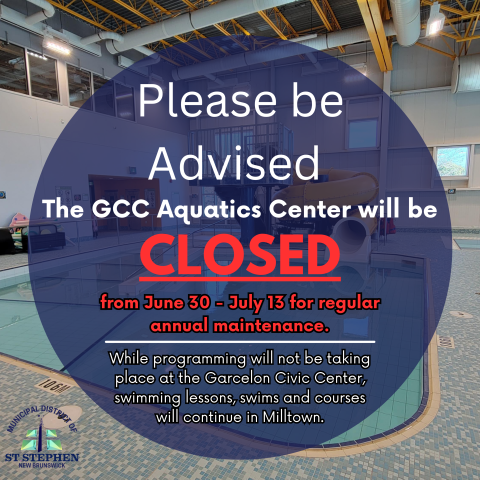 Please be Advised

The GCC Aquatics Center will be

CLOSED

from June 30 - July 13 for regular annual maintenance.

While programming will not be taking place at the Garcelon Civic Center, swimming lessons, swims and courses will continue in Milltown.

1.06M

MUNICIPAL DISTRICT OF
ST STEPHEN
NEW BRUNSWICK